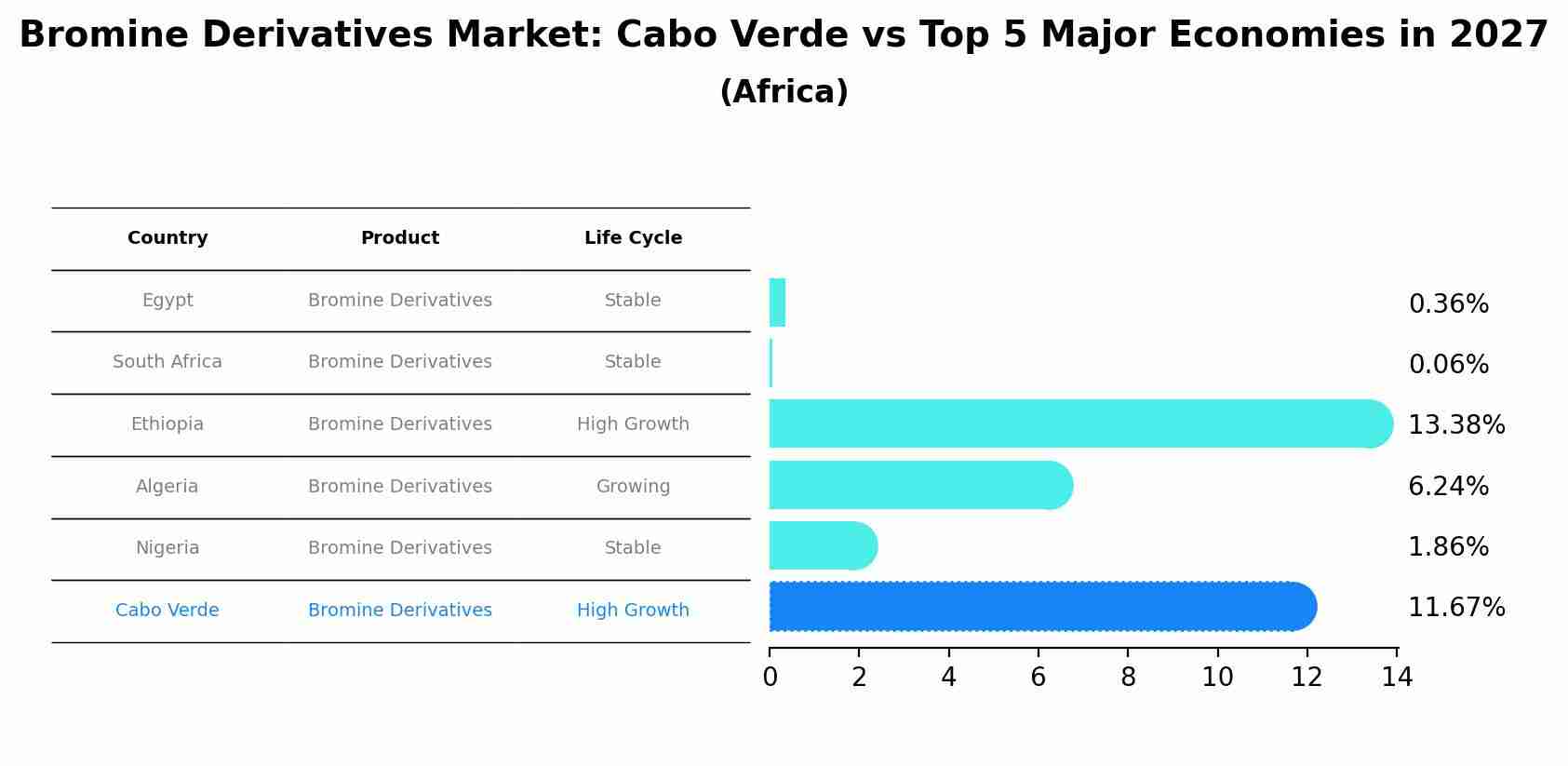 Bromine Derivatives Market: Cabo Verde vs Top 5 Major Economies in 2027
(Africa)

| Country | Product | Life Cycle |
|---|---|---|
| Egypt | Bromine Derivatives | Stable |
| South Africa | Bromine Derivatives | Stable |
| Ethiopia | Bromine Derivatives | High Growth |
| Algeria | Bromine Derivatives | Growing |
| Nigeria | Bromine Derivatives | Stable |
| Cabo Verde | Bromine Derivatives | High Growth |

0.36%
0.06%
13.38%
6.24%
1.86%
11.67%

0 2 4 6 8 10 12 14